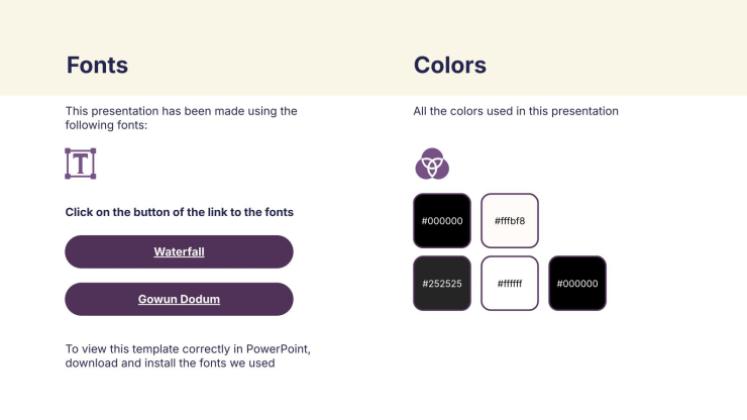 Fonts

This presentation has been made using the following fonts:

T

Click on the button of the link to the fonts

Waterfall

Gowun Dodum

To view this template correctly in PowerPoint, download and install the fonts we used

Colors

All the colors used in this presentation

#000000

#fffbf8

#252525

#ffffff

#000000